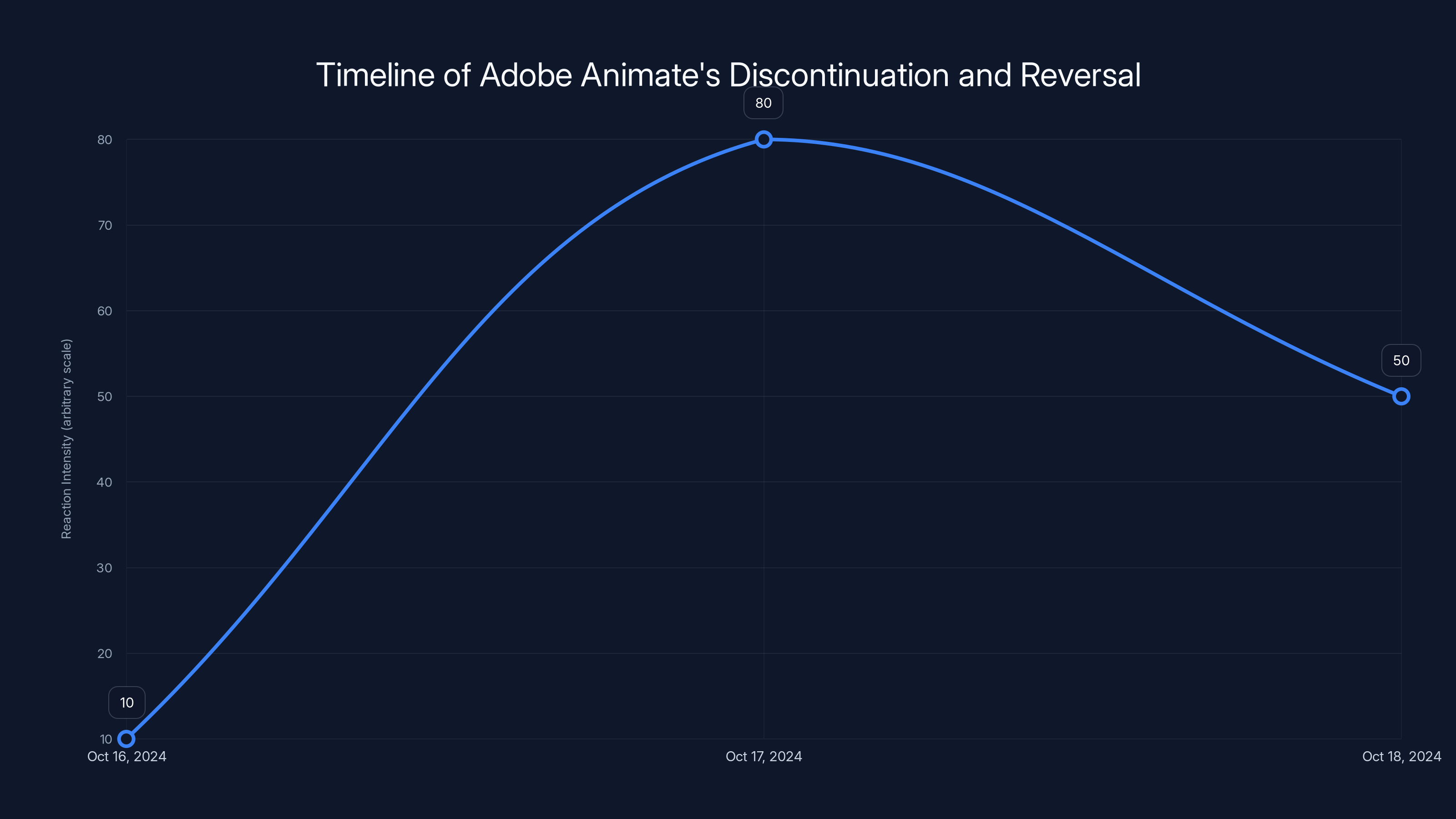 Timeline of Adobe Animate's Discontinuation and Reversal

Reaction Intensity (arbitrary scale)

80
70
60
50
40
30
20
10

80
50
10

Oct 16, 2024
Oct 17, 2024
Oct 18, 2024